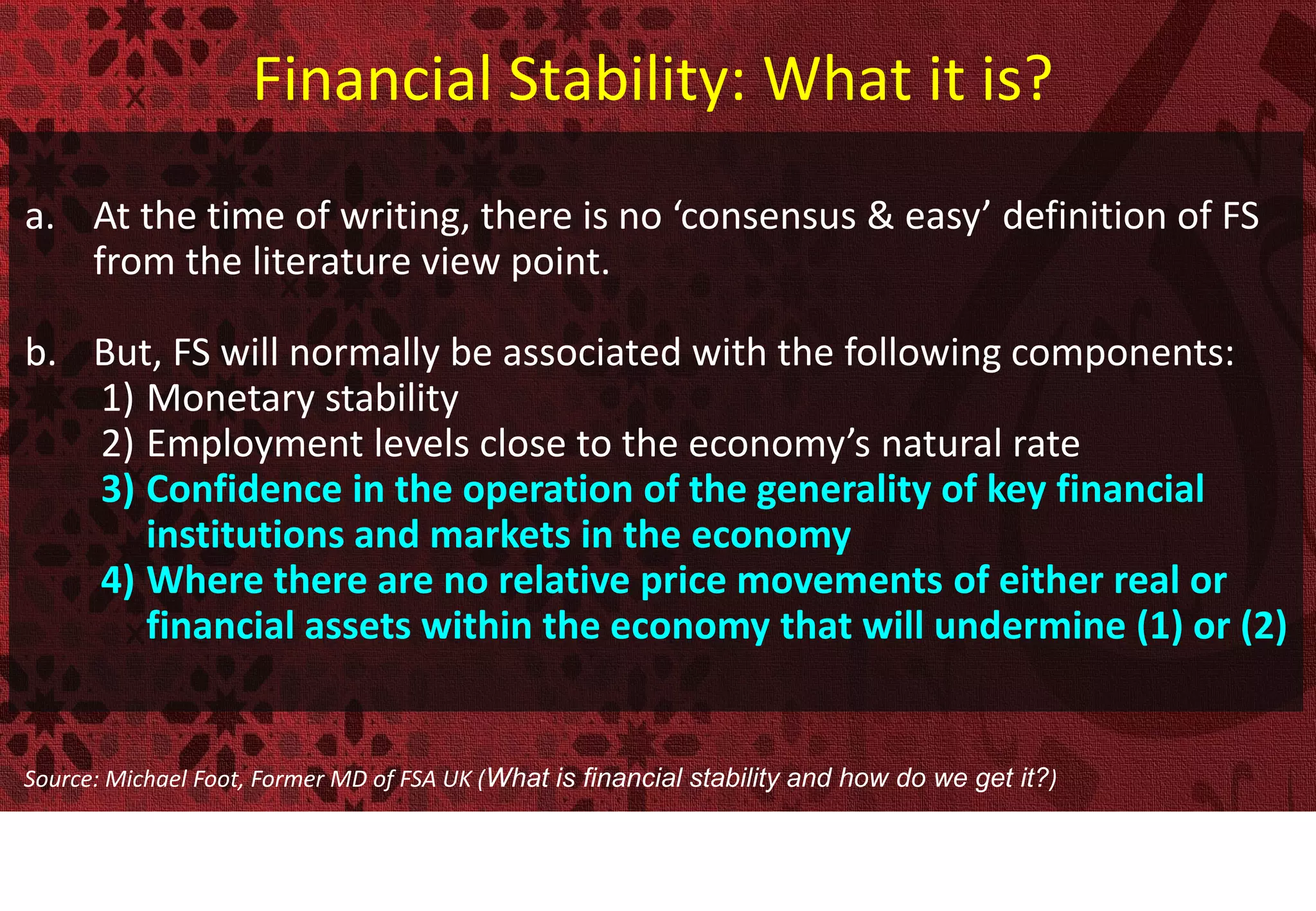 Financial Stability: What it is?

a. At the time of writing, there is no ‘consensus & easy’ definition of FS from the literature view point.

b. But, FS will normally be associated with the following components:
1) Monetary stability
2) Employment levels close to the economy’s natural rate
3) Confidence in the operation of the generality of key financial institutions and markets in the economy
4) Where there are no relative price movements of either real or financial assets within the economy that will undermine (1) or (2)

Source: Michael Foot, Former MD of FSA UK (What is financial stability and how do we get it?)